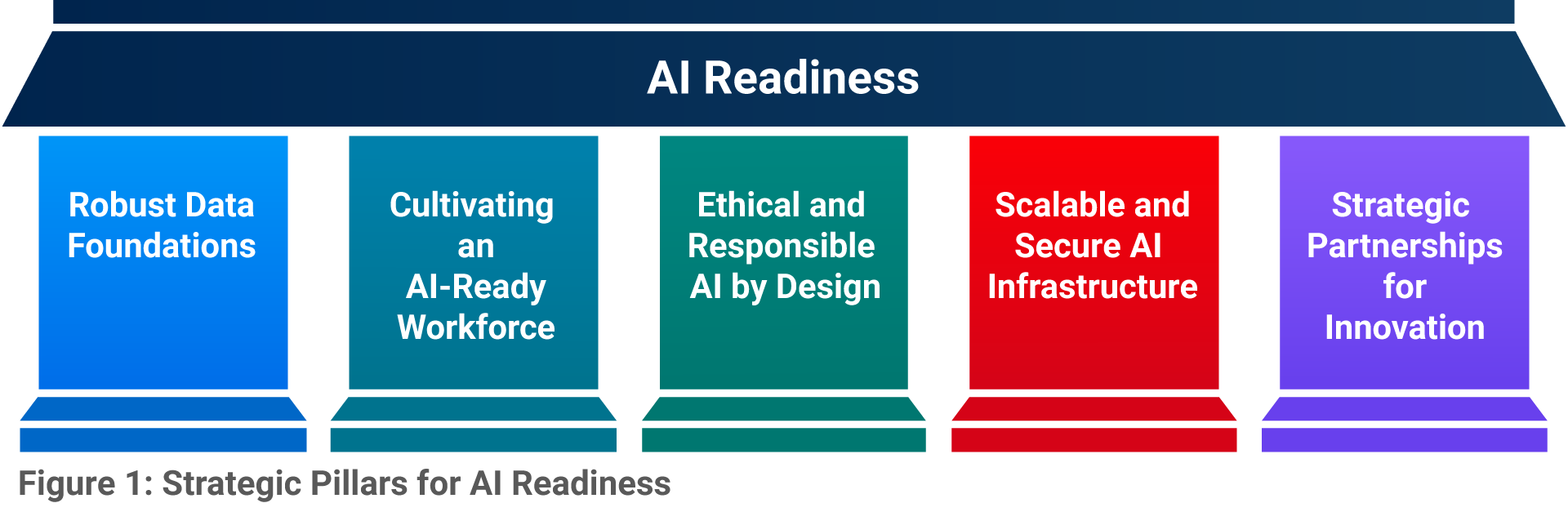 AI Readiness

Robust Data Foundations

Cultivating an AI-Ready Workforce

Ethical and Responsible AI by Design

Scalable and Secure AI Infrastructure

Strategic Partnerships for Innovation

Figure 1: Strategic Pillars for AI Readiness